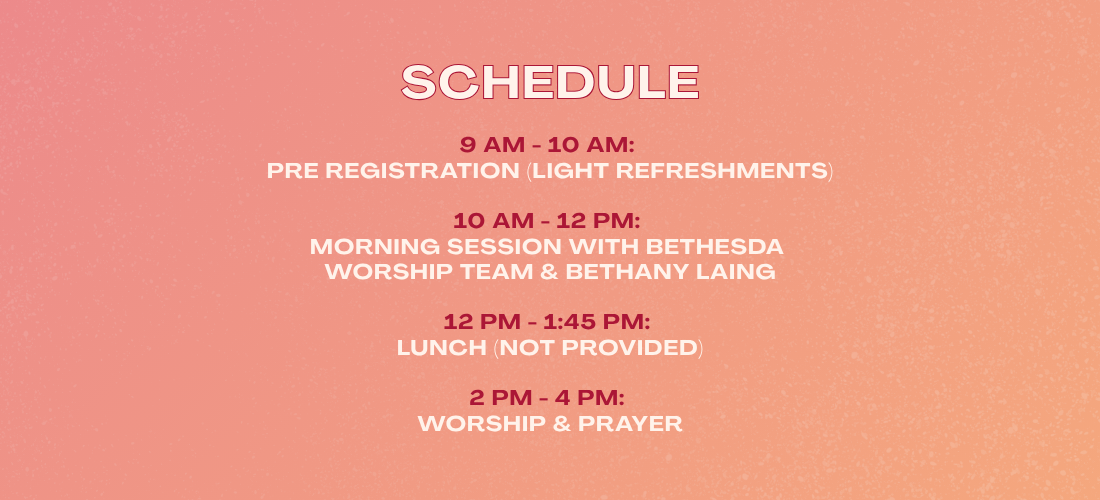 SCHEDULE

9 AM - 10 AM:
PRE REGISTRATION (LIGHT REFRESHMENTS)

10 AM - 12 PM:
MORNING SESSION WITH BETHESDA WORSHIP TEAM & BETHANY LAING

12 PM - 1:45 PM:
LUNCH (NOT PROVIDED)

2 PM - 4 PM:
WORSHIP & PRAYER